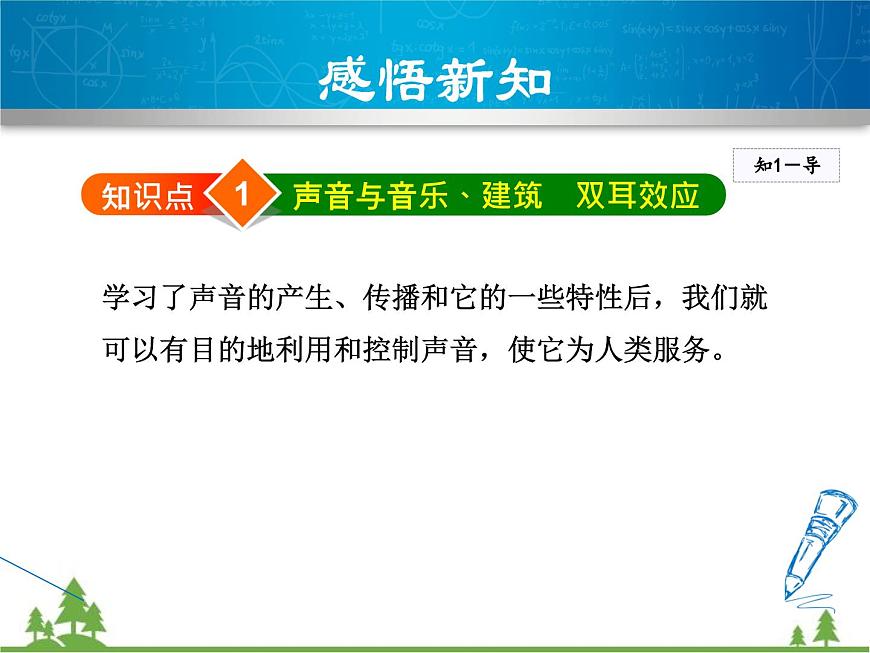 感悟新知

知1－导

知识点 1 声音与音乐、建筑 双耳效应

学习了声音的产生、传播和它的一些特性后，我们就可以有目的地利用和控制声音，使它为人类服务。